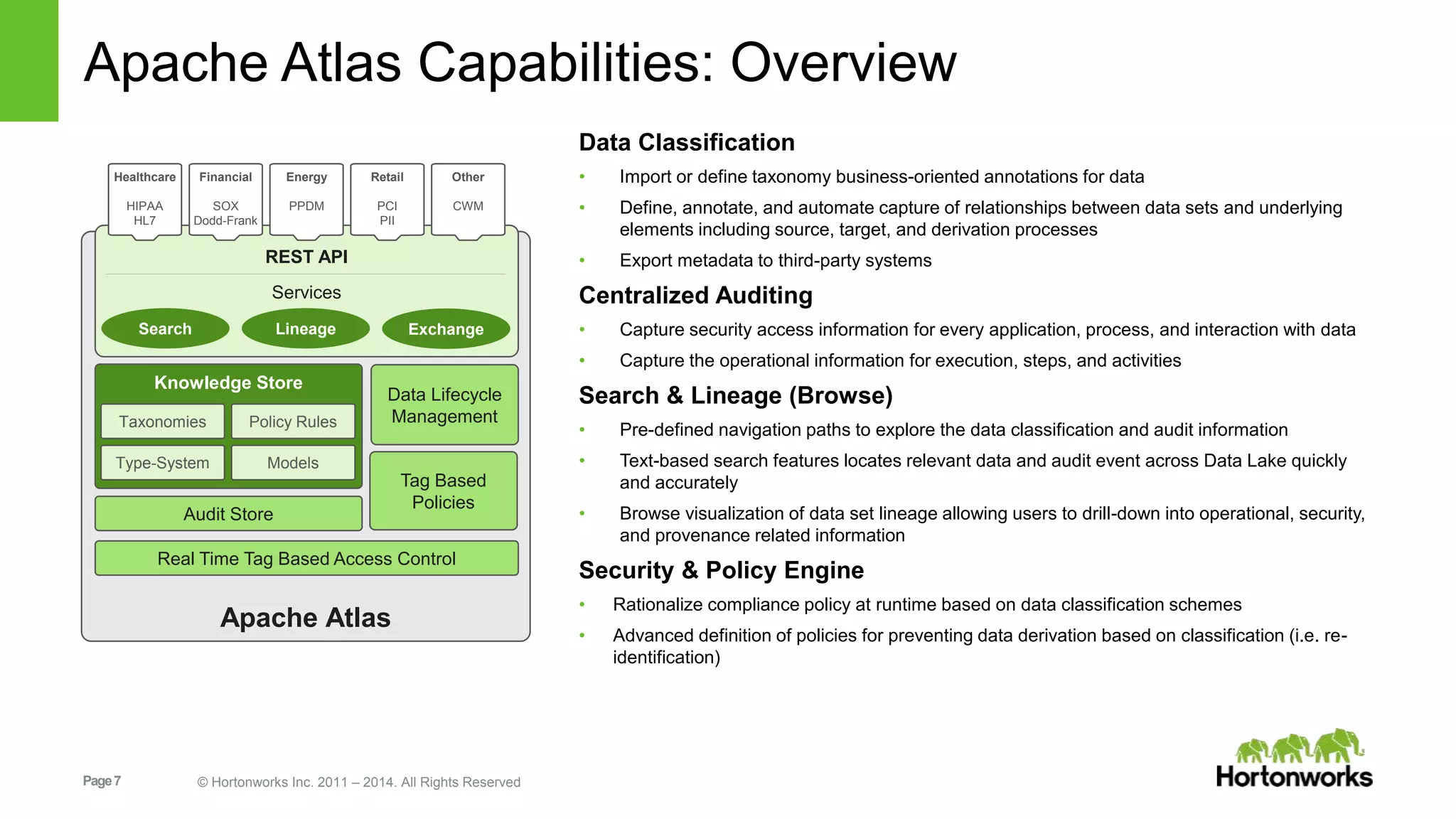 Apache Atlas Capabilities: Overview

Healthcare
HIPAA
HL7

Financial
SOX
Dodd-Frank

Energy
PPDM

Retail
PCI
PII

Other
CWM

REST API

Services

Search

Lineage

Exchange

Knowledge Store

Taxonomies

Policy Rules

Type-System

Models

Data Lifecycle Management

Tag Based Policies

Audit Store

Real Time Tag Based Access Control

Apache Atlas

Data Classification

• Import or define taxonomy business-oriented annotations for data

• Define, annotate, and automate capture of relationships between data sets and underlying elements including source, target, and derivation processes

• Export metadata to third-party systems

Centralized Auditing

• Capture security access information for every application, process, and interaction with data

• Capture the operational information for execution, steps, and activities

Search & Lineage (Browse)

• Pre-defined navigation paths to explore the data classification and audit information

• Text-based search features locates relevant data and audit event across Data Lake quickly and accurately

• Browse visualization of data set lineage allowing users to drill-down into operational, security, and provenance related information

Security & Policy Engine

• Rationalize compliance policy at runtime based on data classification schemes

• Advanced definition of policies for preventing data derivation based on classification (i.e. re-identification)

Page 7

© Hortonworks Inc. 2011 – 2014. All Rights Reserved

Hortonworks